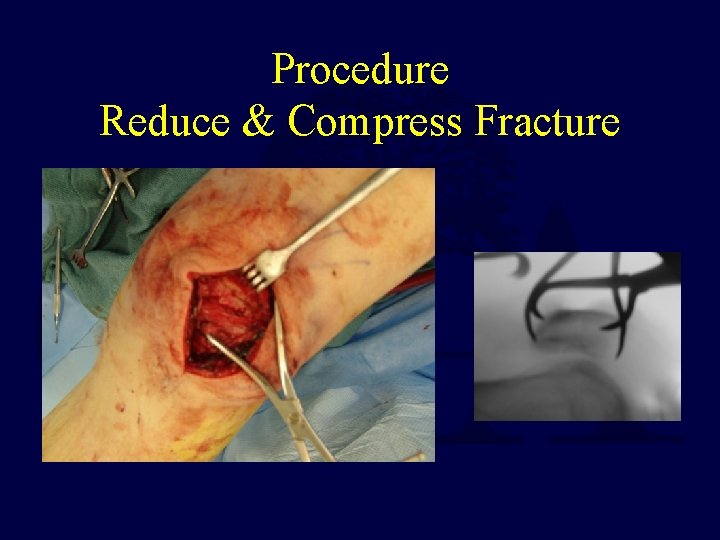 Procedure
Reduce & Compress Fracture